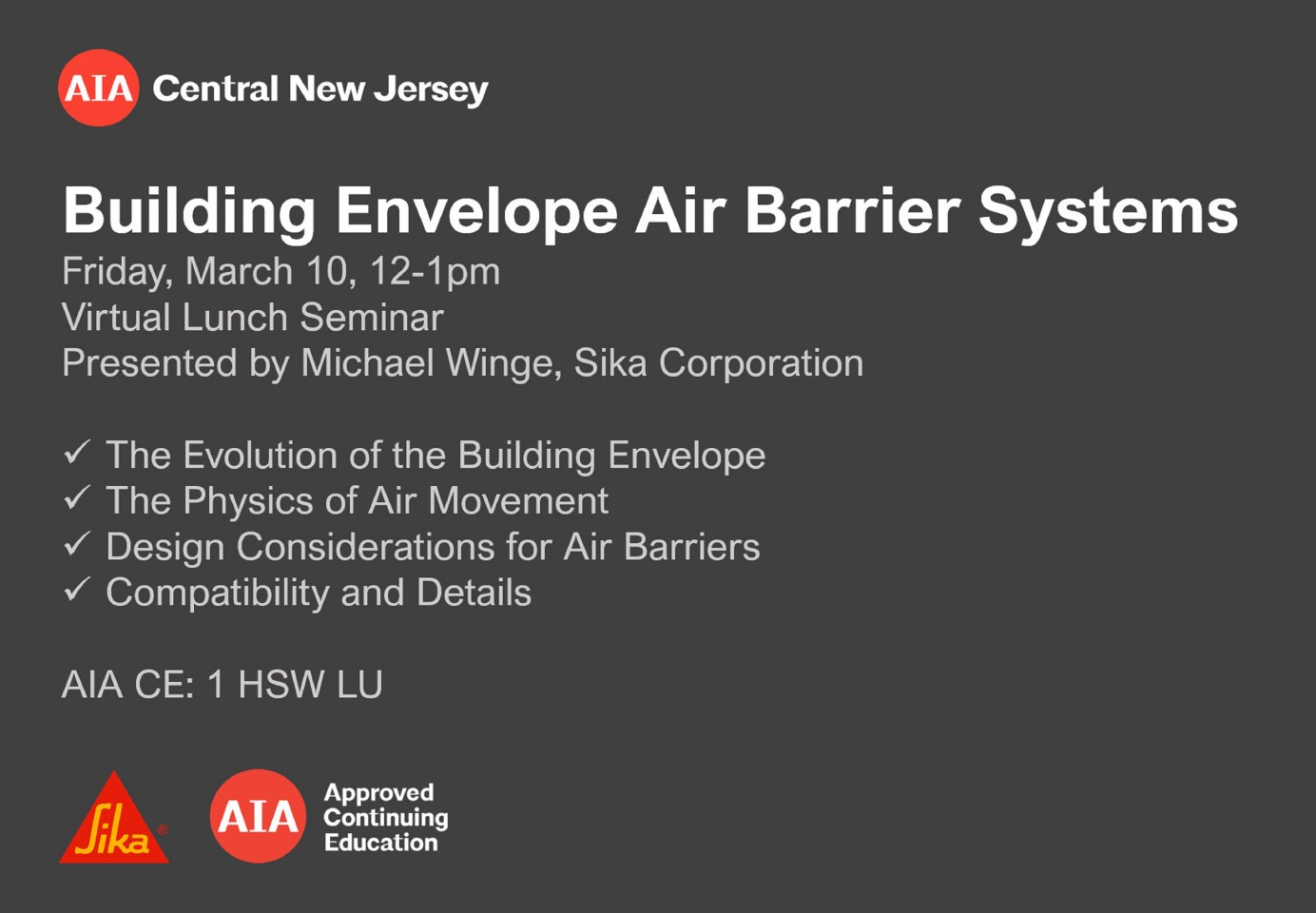 AIA Central New Jersey

Building Envelope Air Barrier Systems
Friday, March 10, 12-1pm
Virtual Lunch Seminar
Presented by Michael Winge, Sika Corporation

✓ The Evolution of the Building Envelope
✓ The Physics of Air Movement
✓ Design Considerations for Air Barriers
✓ Compatibility and Details

AIA CE: 1 HSW LU

Sika®

AIA Approved Continuing Education